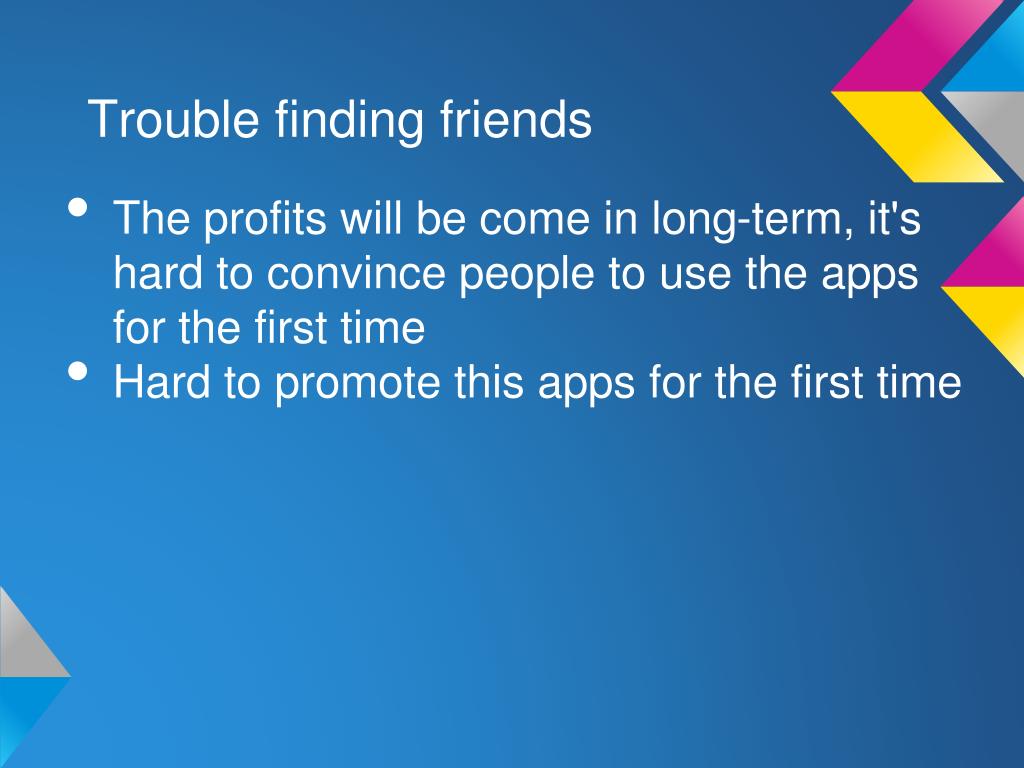 Trouble finding friends

• The profits will be come in long-term, it's hard to convince people to use the apps for the first time
• Hard to promote this apps for the first time